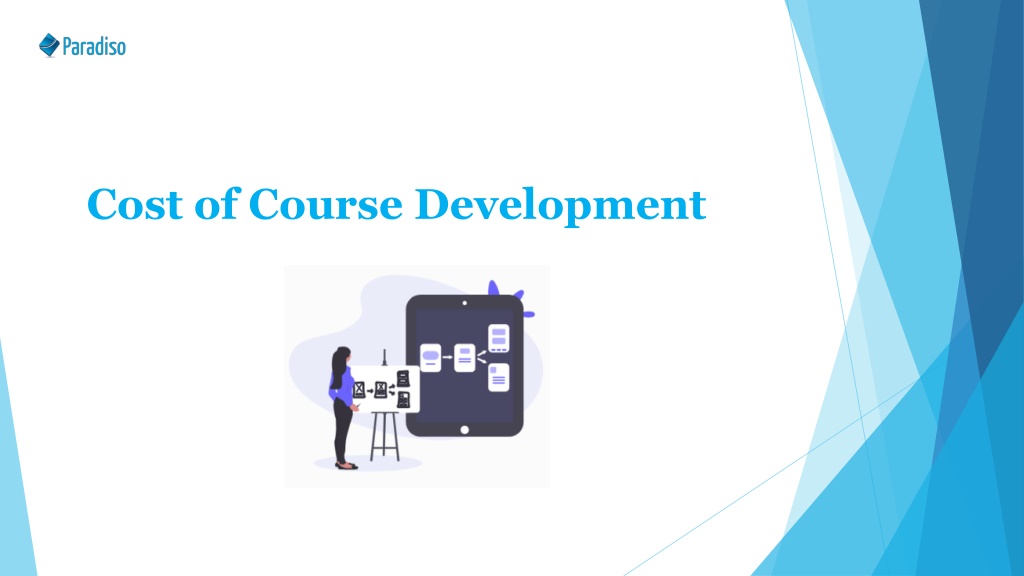 Paradiso

Cost of Course Development